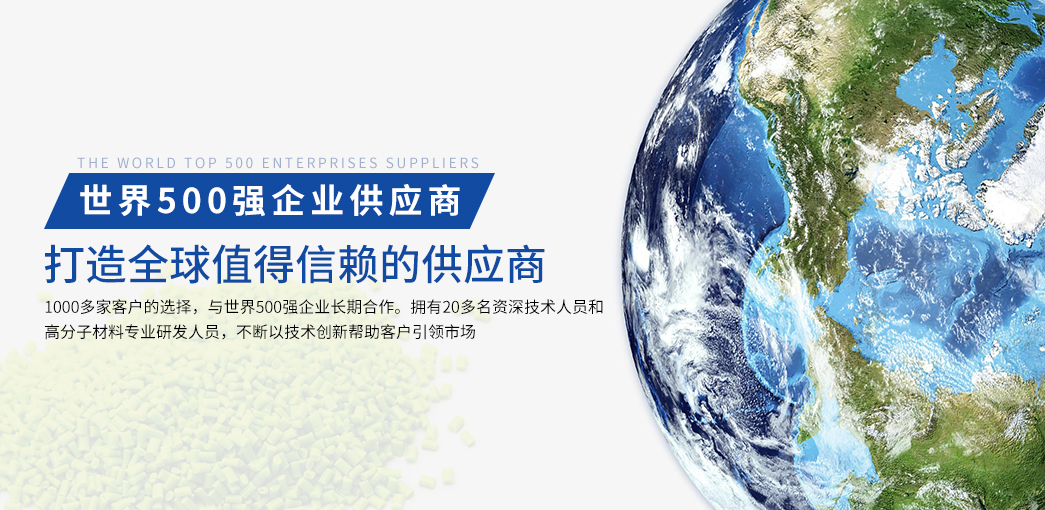 THE WORLD TOP 500 ENTERPRISES SUPPLIERS

世界500强企业供应商

打造全球值得信赖的供应商

1000多家客户的选择，与世界500强企业长期合作。拥有20多名资深技术人员和高分子材料专业研发人员，不断以技术创新帮助客户引领市场